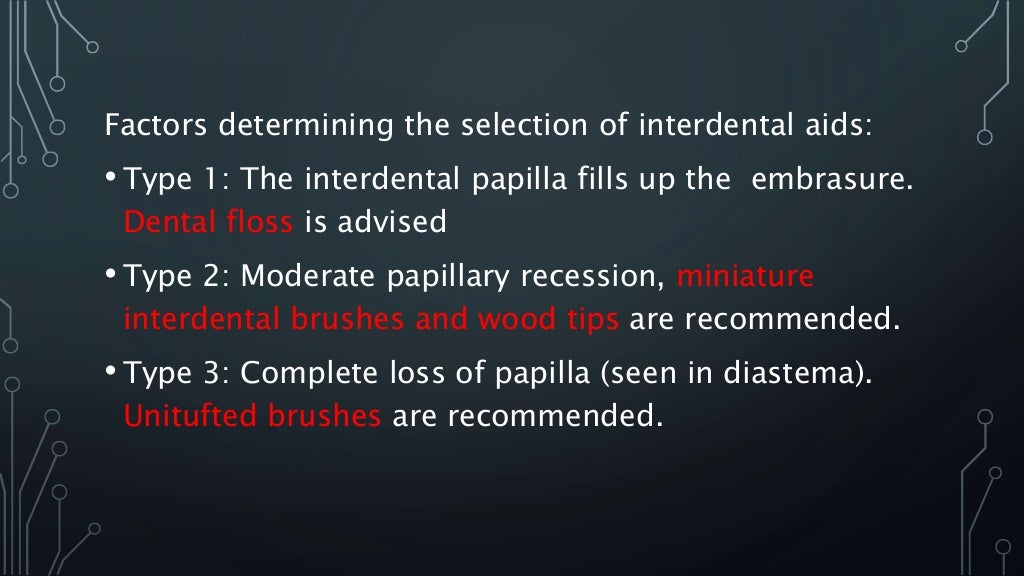 Factors determining the selection of interdental aids:

• Type 1: The interdental papilla fills up the  embrasure. Dental floss is advised

• Type 2: Moderate papillary recession, miniature interdental brushes and wood tips are recommended.

• Type 3: Complete loss of papilla (seen in diastema). Unitufted brushes are recommended.